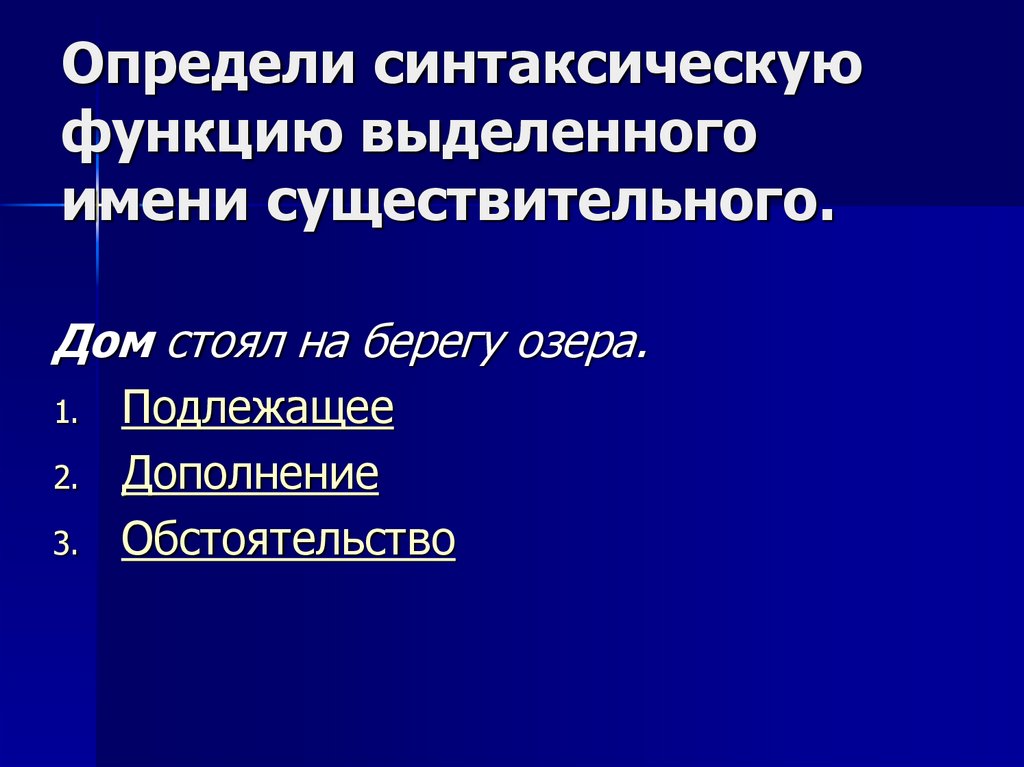 Определи синтаксическую функцию выделенного имени существительного.

Дом стоял на берегу озера.

1. Подлежащее
2. Дополнение
3. Обстоятельство